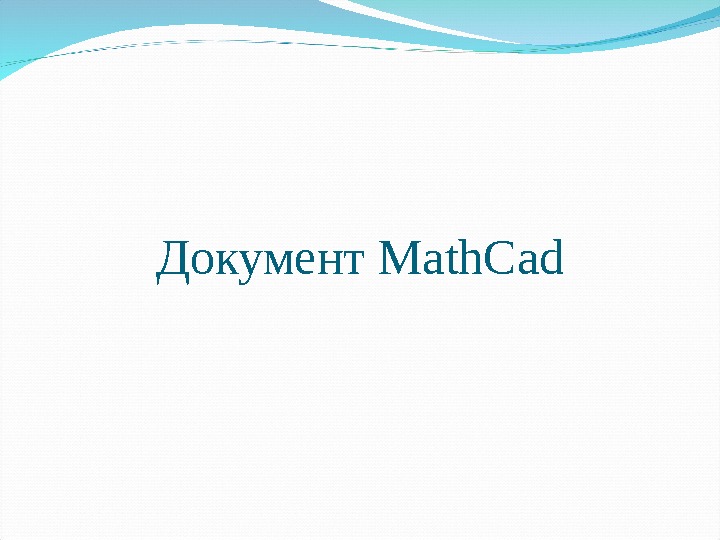 Документ MathCad